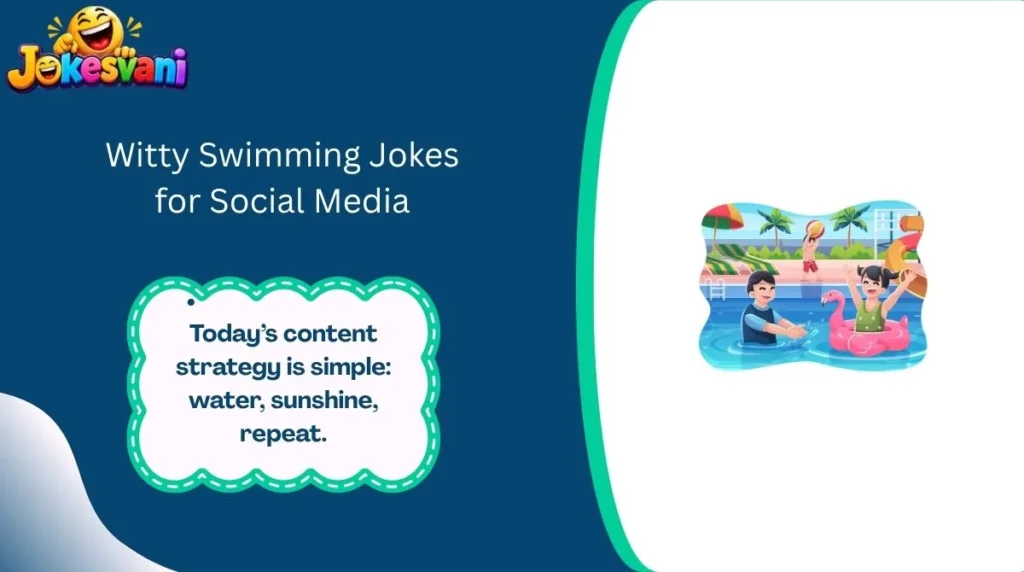 Jokesvani

Witty Swimming Jokes for Social Media

Today's content strategy is simple: water, sunshine, repeat.